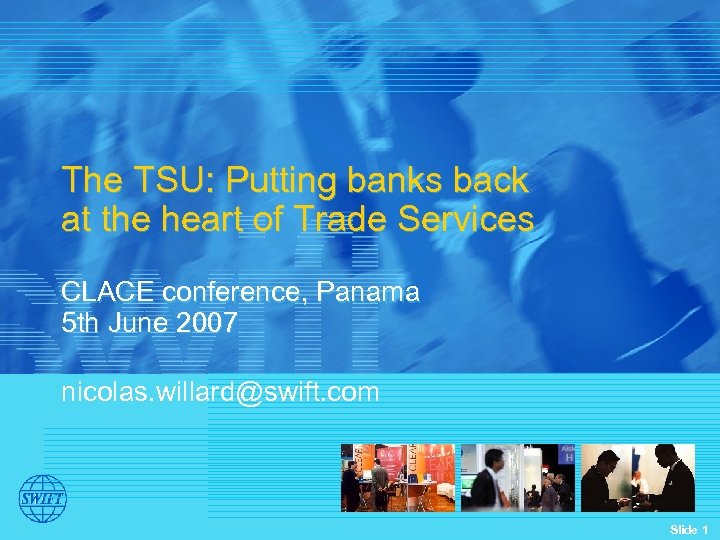 The TSU: Putting banks back at the heart of Trade Services

CLACE conference, Panama
5th June 2007

nicolas.willard@swift.com

SWIFT

Slide 1